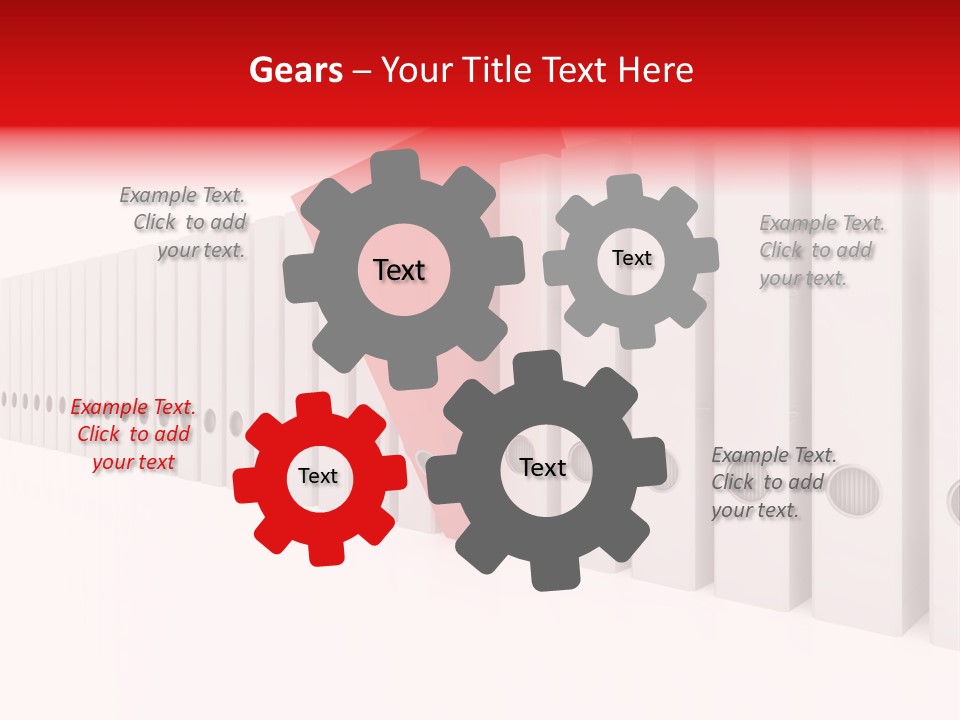 Gears – Your Title Text Here

Example Text. Click to add your text.

Text

Text

Example Text. Click to add your text.

Example Text. Click to add your text

Text

Text

Example Text. Click to add your text.